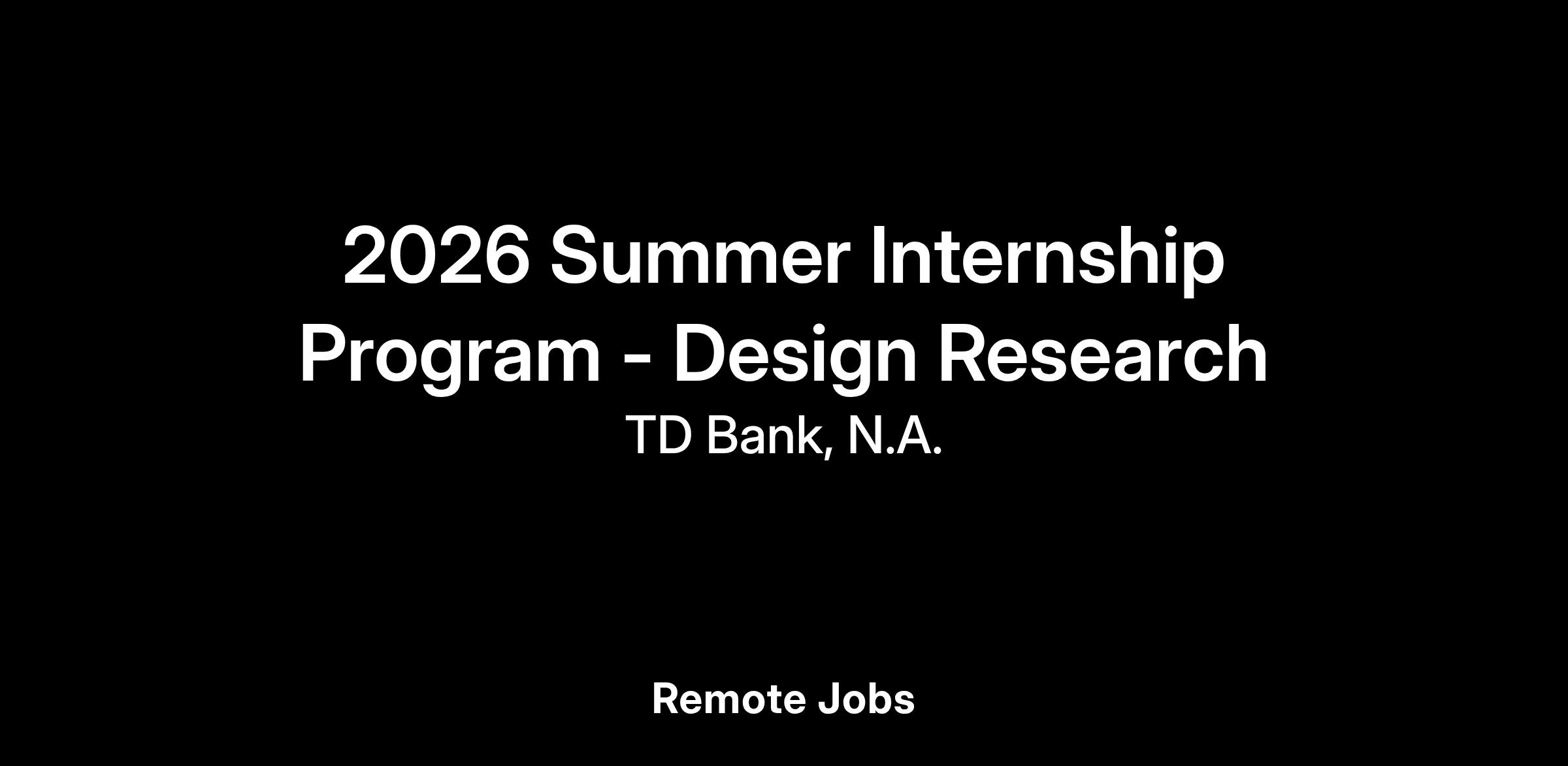 2026 Summer Internship Program - Design Research

TD Bank, N.A.

Remote Jobs